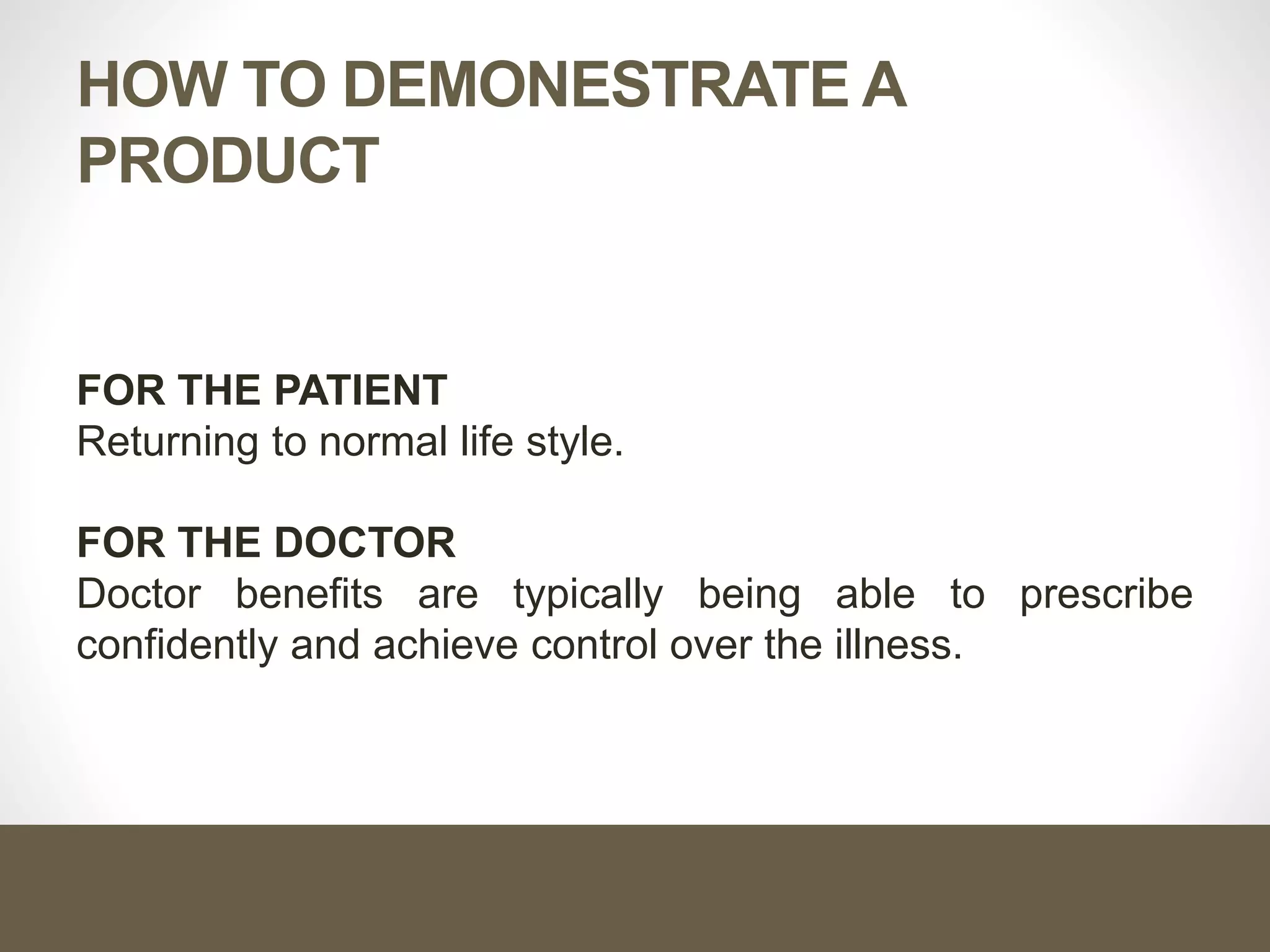 HOW TO DEMONESTRATE A PRODUCT

FOR THE PATIENT
Returning to normal life style.

FOR THE DOCTOR
Doctor benefits are typically being able to prescribe confidently and achieve control over the illness.